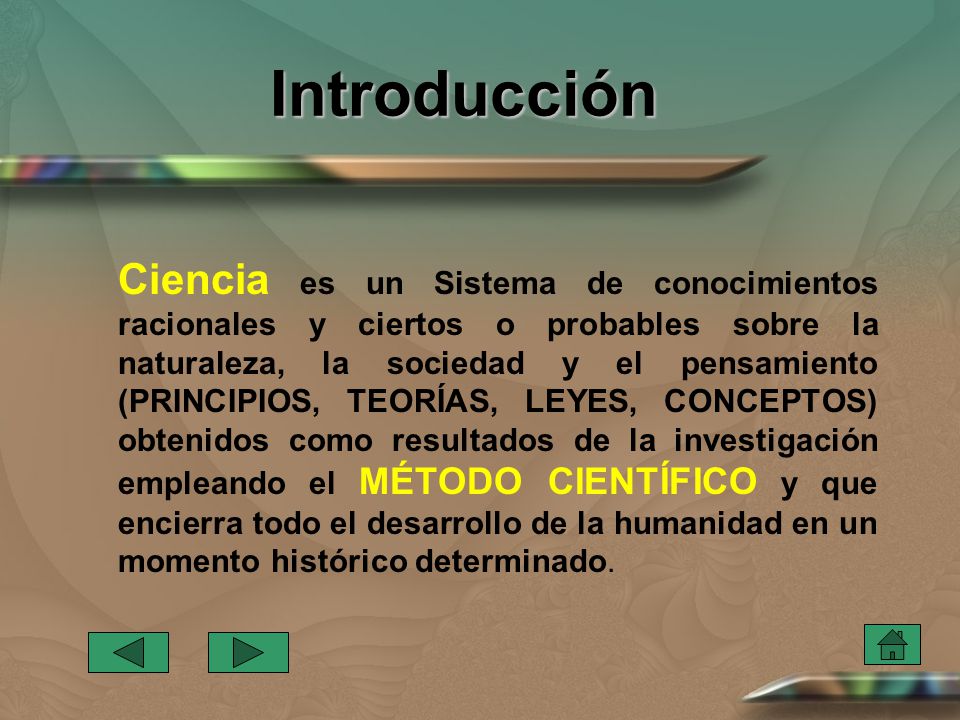 Introducción

Ciencia es un Sistema de conocimientos racionales y ciertos o probables sobre la naturaleza, la sociedad y el pensamiento (PRINCIPIOS, TEORÍAS, LEYES, CONCEPTOS) obtenidos como resultados de la investigación empleando el MÉTODO CIENTÍFICO y que encierra todo el desarrollo de la humanidad en un momento histórico determinado.